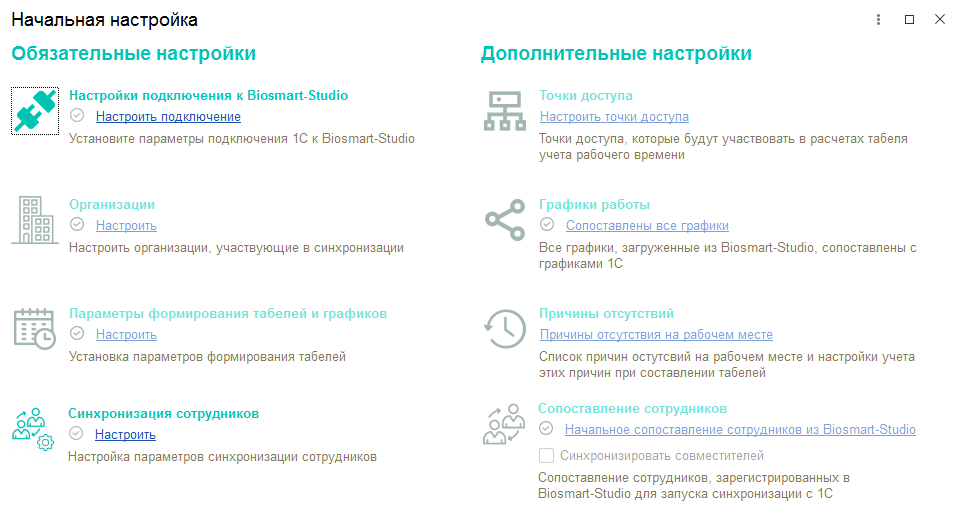 Начальная настройка

Обязательные настройки

Настройки подключения к Biosmart-Studio
Настроить подключение
Установите параметры подключения 1С к Biosmart-Studio

Организации
Настроить
Настроить организации, участвующие в синхронизации

Параметры формирования табелей и графиков
Настроить
Установка параметров формирования табелей

Синхронизация сотрудников
Настроить
Настройка параметров синхронизации сотрудников

Дополнительные настройки

Точки доступа
Настроить точки доступа
Точки доступа, которые будут участвовать в расчетах табеля учета рабочего времени

Графики работы
Сопоставлены все графики
Все графики, загруженные из Biosmart-Studio, сопоставлены с графиками 1С

Причины отсутствий
Причины отсутствия на рабочем месте
Список причин остутсвий на рабочем месте и настройки учета этих причин при составлении табелей

Сопоставление сотрудников
Начальное сопоставление сотрудников из Biosmart-Studio
Синхронизировать совместителей
Сопоставление сотрудников, зарегистрированных в Biosmart-Studio для запуска синхронизации с 1С